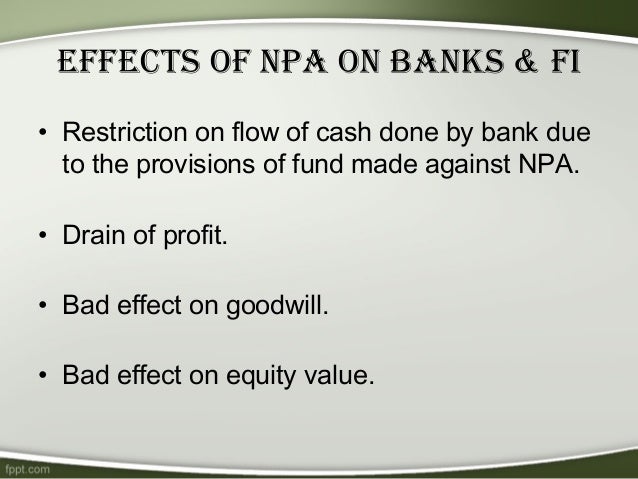 EFFECTS OF NPA ON BANKS & FI

• Restriction on flow of cash done by bank due to the provisions of fund made against NPA.

• Drain of profit.

• Bad effect on goodwill.

• Bad effect on equity value.

fppt.com